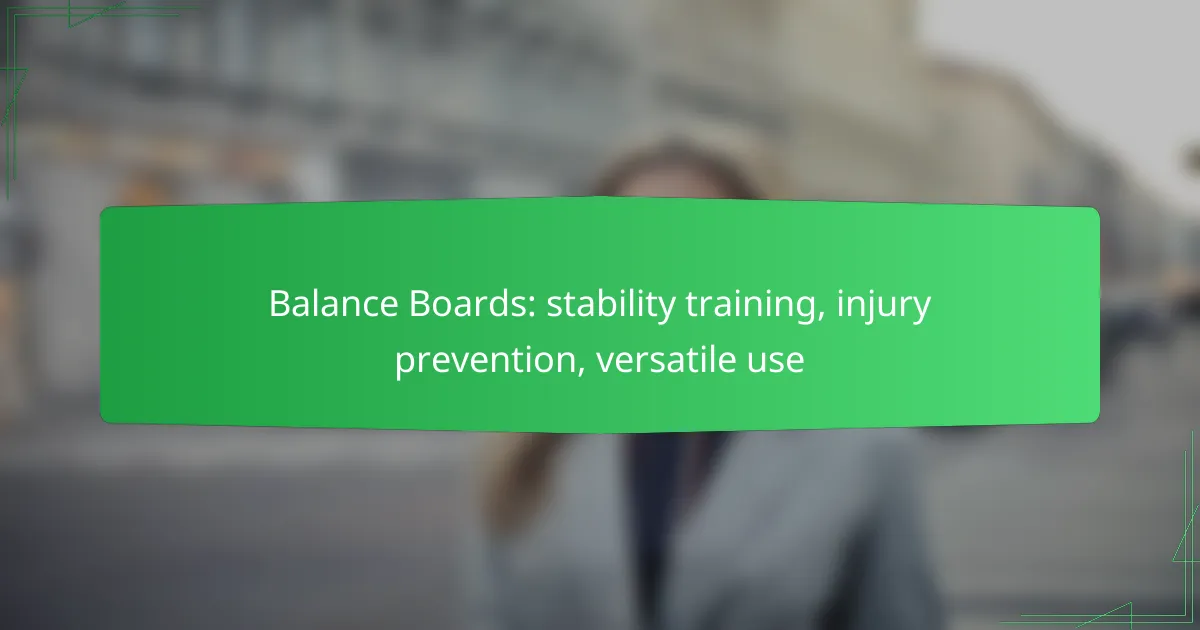 Balance Boards: stability training, injury prevention, versatile use